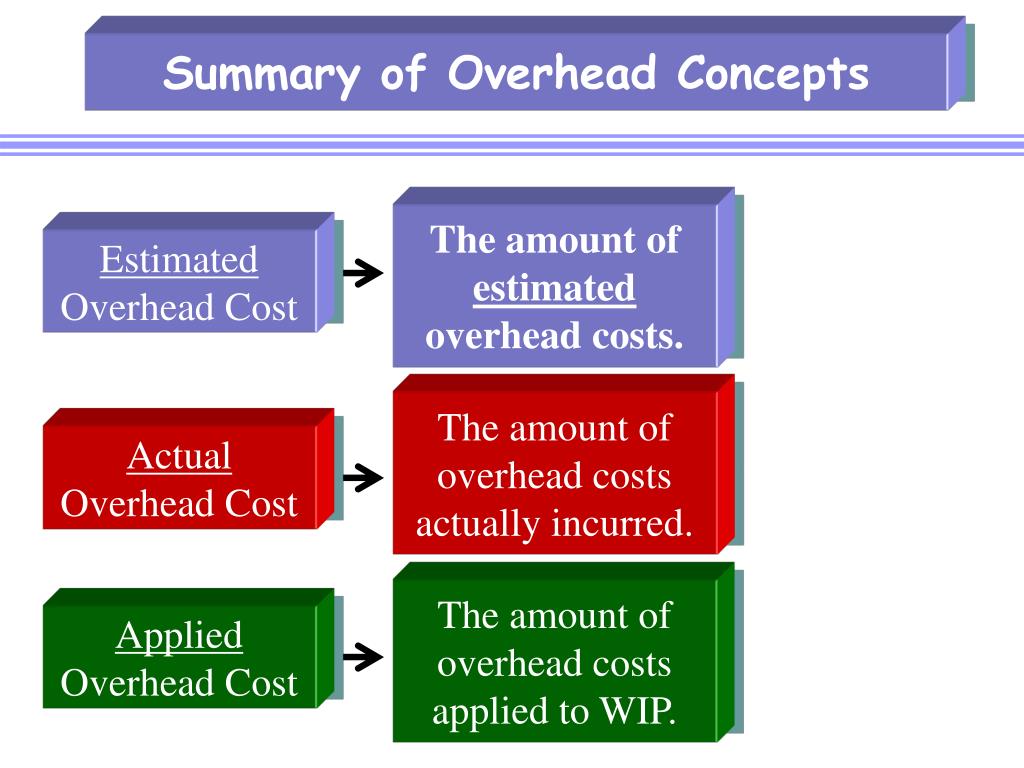 Summary of Overhead Concepts

Estimated Overhead Cost

The amount of estimated overhead costs.

Actual Overhead Cost

The amount of overhead costs actually incurred.

Applied Overhead Cost

The amount of overhead costs applied to WIP.